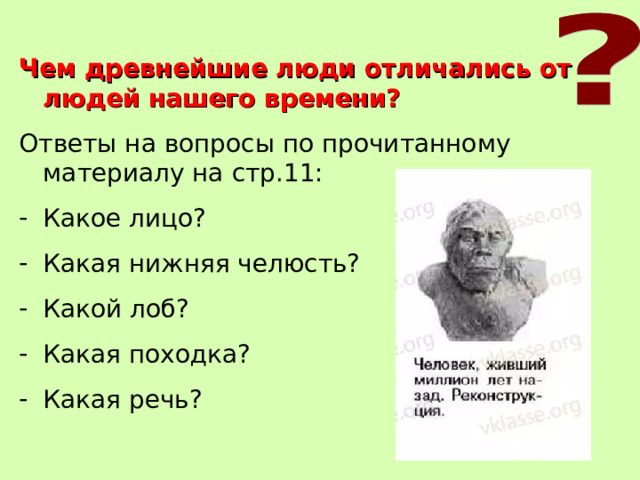 ?

Чем древнейшие люди отличались от людей нашего времени?

Ответы на вопросы по прочитанному материалу на стр.11:

- Какое лицо?

- Какая нижняя челюсть?

- Какой лоб?

- Какая походка?

- Какая речь?

Человек, живший миллион лет назад. Реконструкция.

vklasse.org